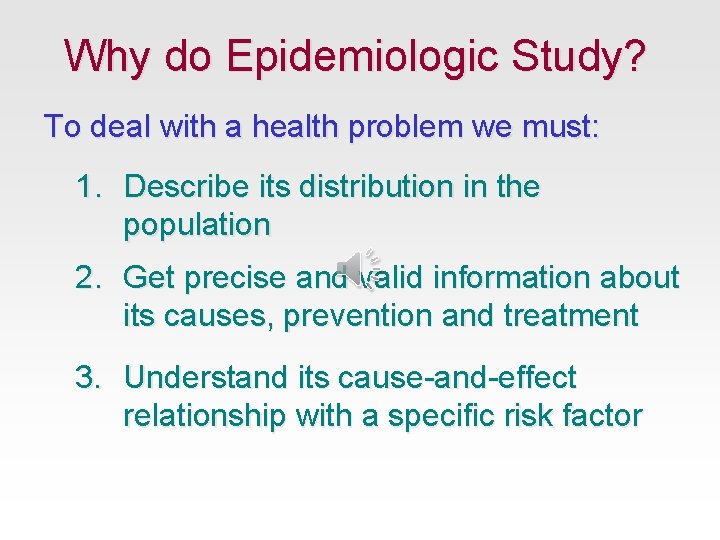 Why do Epidemiologic Study?

To deal with a health problem we must:

1. Describe its distribution in the population

2. Get precise and valid information about its causes, prevention and treatment

3. Understand its cause-and-effect relationship with a specific risk factor